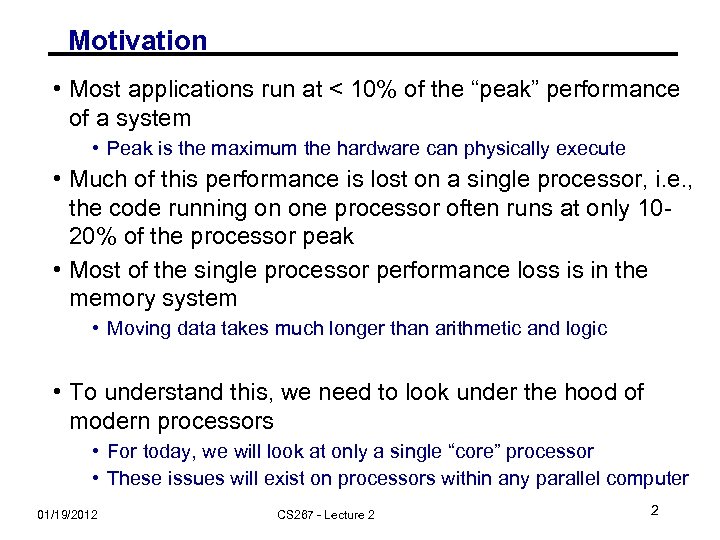 Motivation

• Most applications run at < 10% of the “peak” performance of a system
  • Peak is the maximum the hardware can physically execute
• Much of this performance is lost on a single processor, i.e., the code running on one processor often runs at only 10-20% of the processor peak
• Most of the single processor performance loss is in the memory system
  • Moving data takes much longer than arithmetic and logic

• To understand this, we need to look under the hood of modern processors
  • For today, we will look at only a single “core” processor
  • These issues will exist on processors within any parallel computer

01/19/2012 CS267 - Lecture 2 2